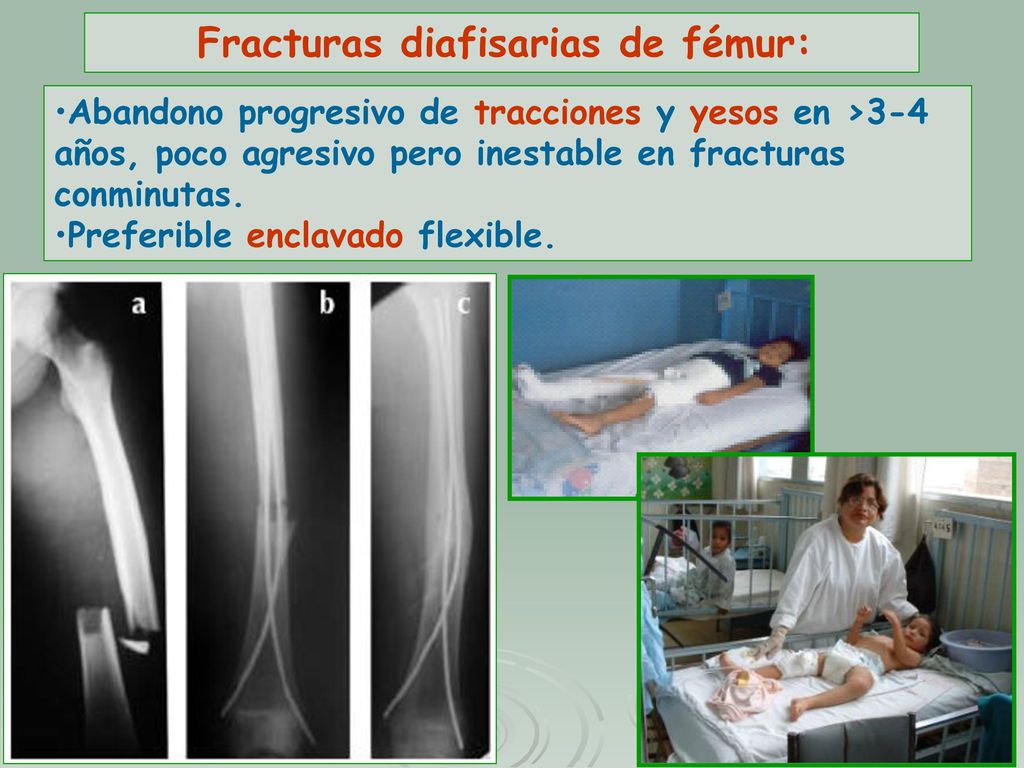 Fracturas diafisarias de fémur:

•Abandono progresivo de tracciones y yesos en >3-4 años, poco agresivo pero inestable en fracturas conminutas.
•Preferible enclavado flexible.

a

b

c